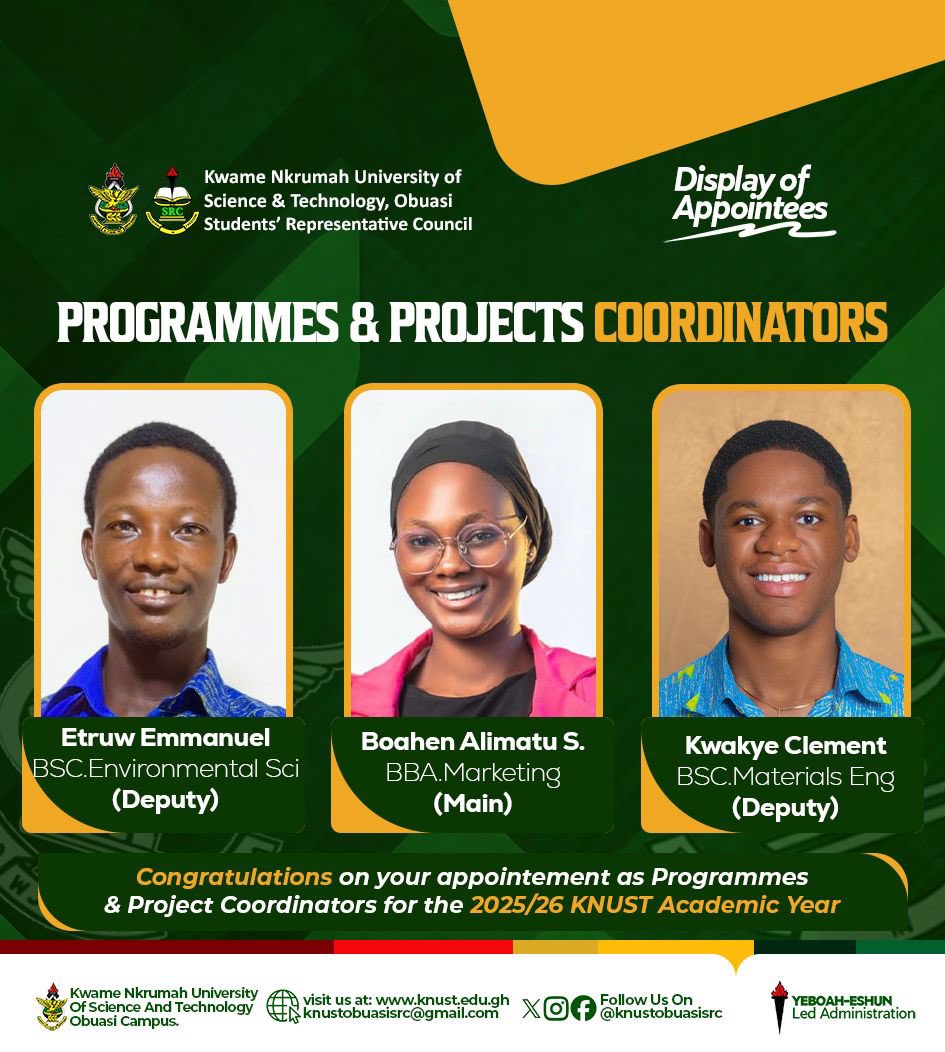 SRC

Kwame Nkrumah University of Science & Technology, Obuasi Students' Representative Council

Display of Appointees

PROGRAMMES & PROJECTS COORDINATORS

Etruw Emmanuel
BSC.Environmental Sci
(Deputy)

Boahen Alimatu S.
BBA.Marketing
(Main)

Kwakye Clement
BSC.Materials Eng
(Deputy)

Congratulations on your appointement as Programmes & Project Coordinators for the 2025/26 KNUST Academic Year

Kwame Nkrumah University Of Science And Technology Obuasi Campus.

visit us at: www.knust.edu.gh
knustobuasisrc@gmail.com

Follow Us On @knustobuasisrc

YEBOAH-ESHUN
Led Administration